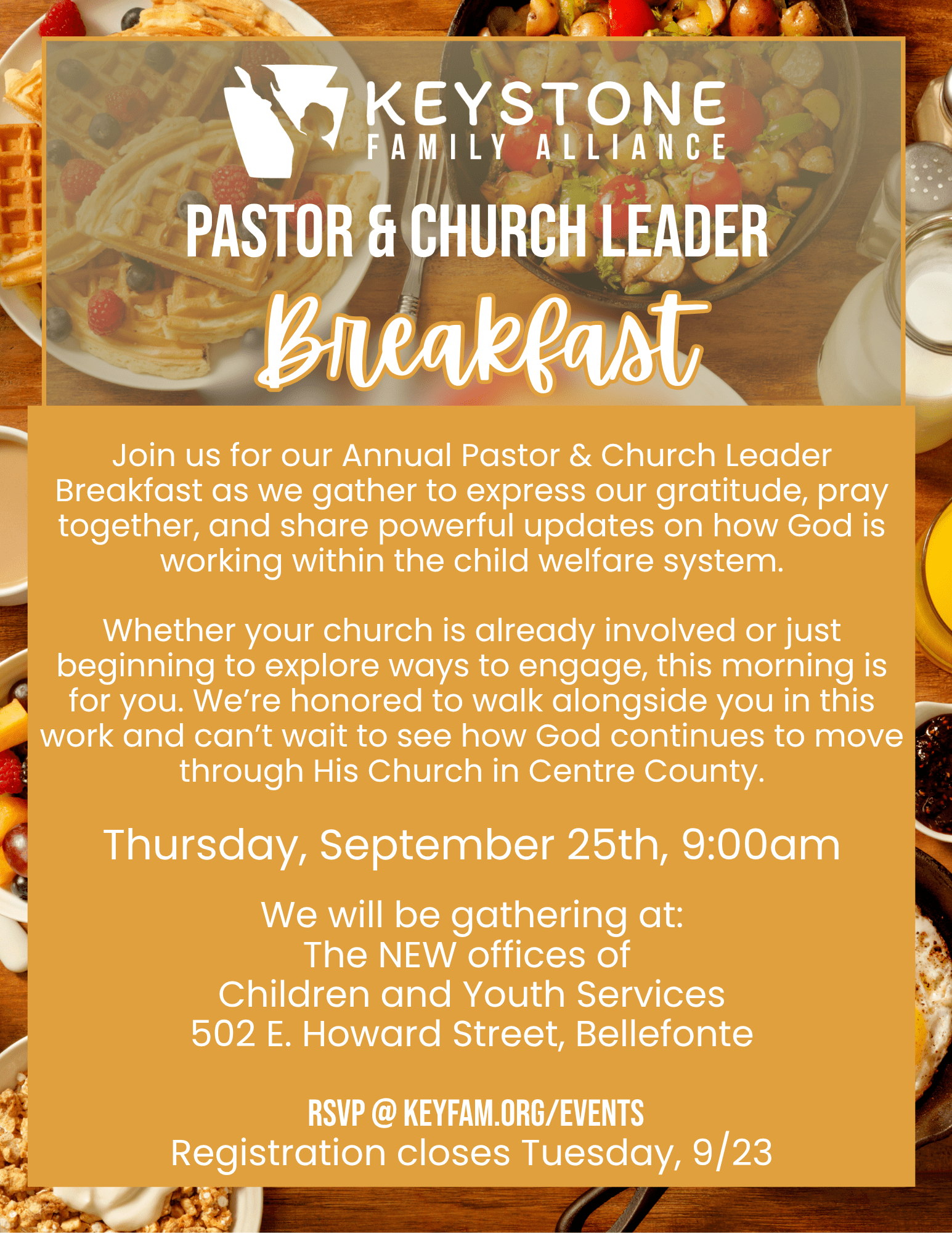 KEYSTONE
FAMILY ALLIANCE

PASTOR & CHURCH LEADER
Breakfast

Join us for our Annual Pastor & Church Leader Breakfast as we gather to express our gratitude, pray together, and share powerful updates on how God is working within the child welfare system.

Whether your church is already involved or just beginning to explore ways to engage, this morning is for you. We're honored to walk alongside you in this work and can't wait to see how God continues to move through His Church in Centre County.

Thursday, September 25th, 9:00am

We will be gathering at:
The NEW offices of
Children and Youth Services
502 E. Howard Street, Bellefonte

RSVP @ KEYFAM.ORG/EVENTS
Registration closes Tuesday, 9/23